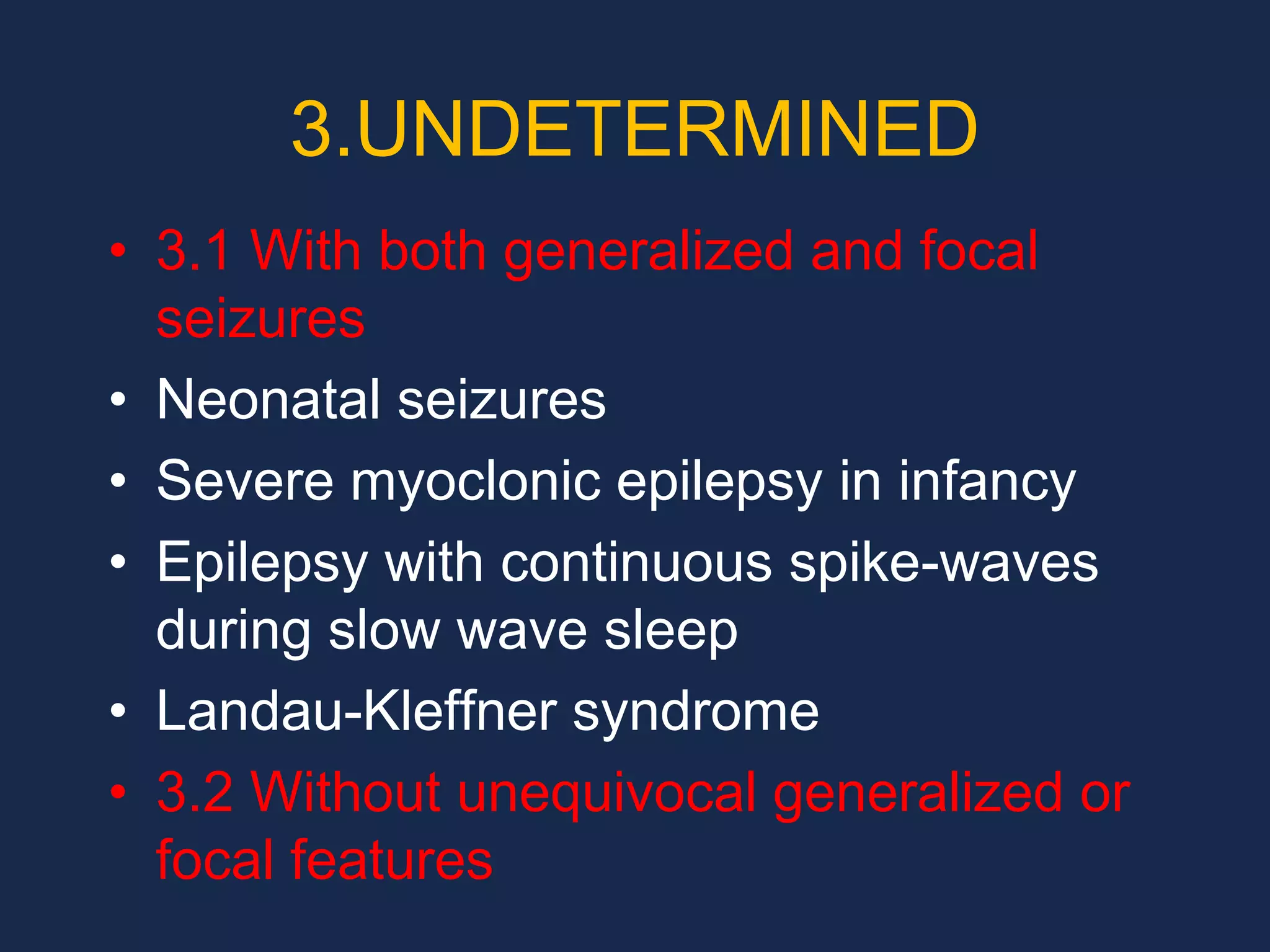 3.UNDETERMINED

• 3.1 With both generalized and focal seizures
• Neonatal seizures
• Severe myoclonic epilepsy in infancy
• Epilepsy with continuous spike-waves during slow wave sleep
• Landau-Kleffner syndrome
• 3.2 Without unequivocal generalized or focal features